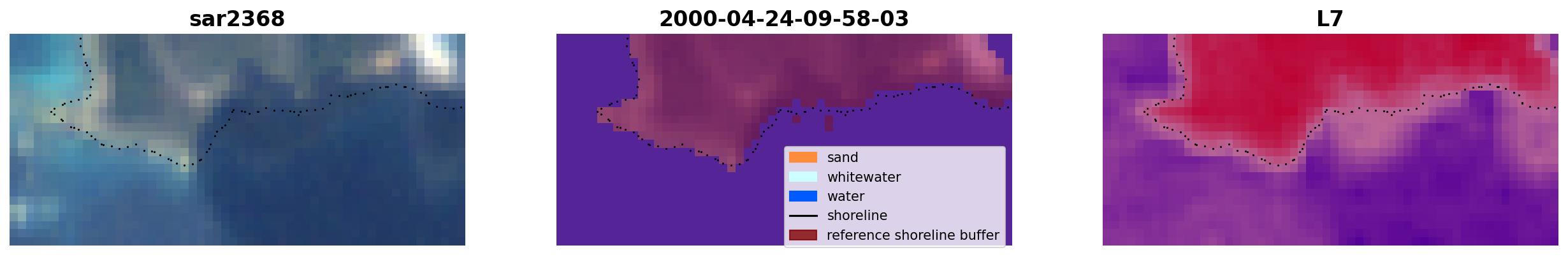 sar2368

2000-04-24-09-58-03

sand
whitewater
water
shoreline
reference shoreline buffer

L7